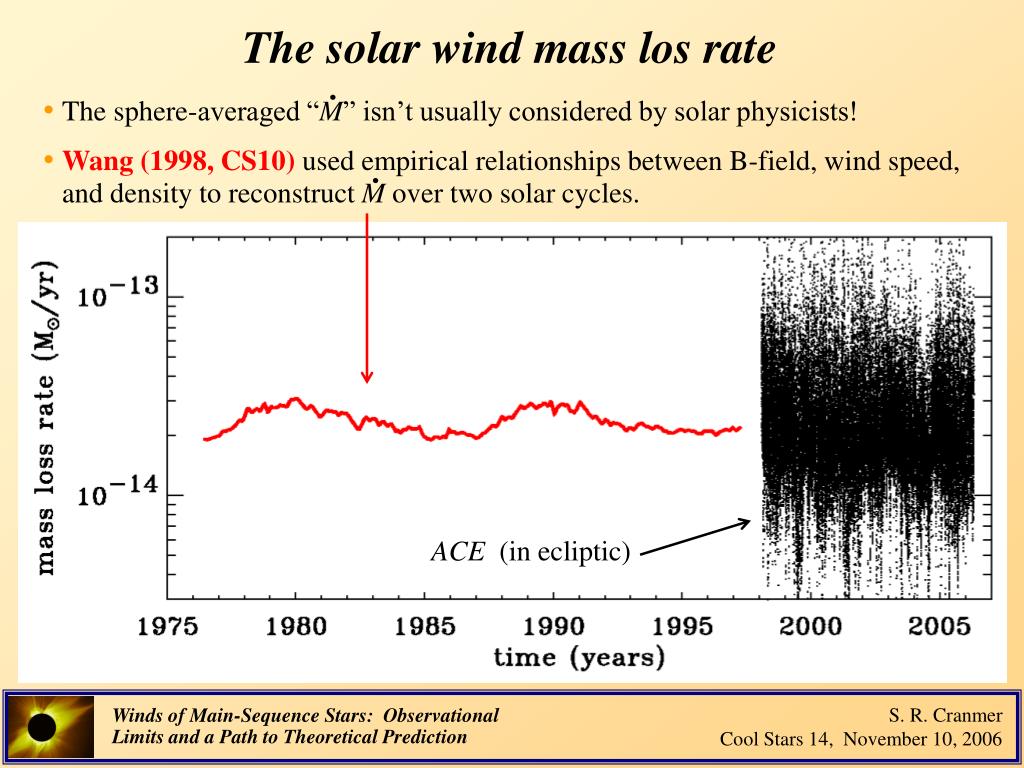 The solar wind mass los rate

• The sphere-averaged “$\dot{M}$” isn’t usually considered by solar physicists!

• Wang (1998, CS10) used empirical relationships between B-field, wind speed, and density to reconstruct $\dot{M}$ over two solar cycles.

mass loss rate ($M_{\odot}$/yr)

$10^{-13}$

$10^{-14}$

ACE (in ecliptic)

1975 1980 1985 1990 1995 2000 2005

time (years)

Winds of Main-Sequence Stars: Observational Limits and a Path to Theoretical Prediction

S. R. Cranmer
Cool Stars 14, November 10, 2006